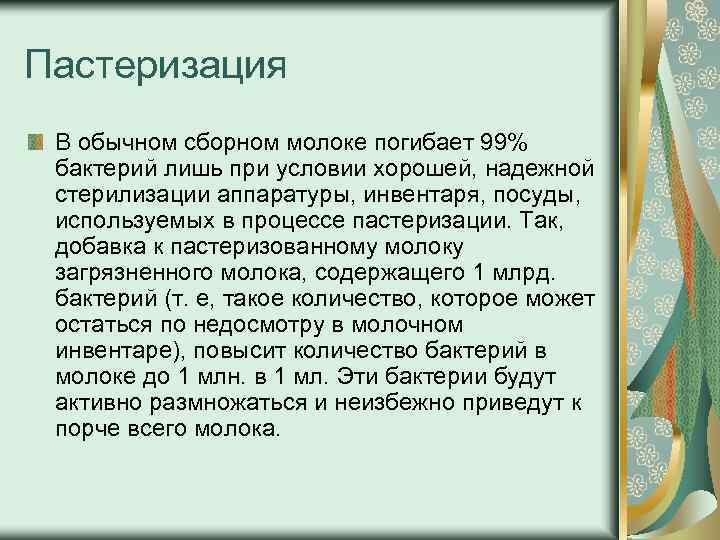 Пастеризация

В обычном сборном молоке погибает 99% бактерий лишь при условии хорошей, надежной стерилизации аппаратуры, инвентаря, посуды, используемых в процессе пастеризации. Так, добавка к пастеризованному молоку загрязненного молока, содержащего 1 млрд. бактерий (т. е, такое количество, которое может остаться по недосмотру в молочном инвентаре), повысит количество бактерий в молоке до 1 млн. в 1 мл. Эти бактерии будут активно размножаться и неизбежно приведут к порче всего молока.